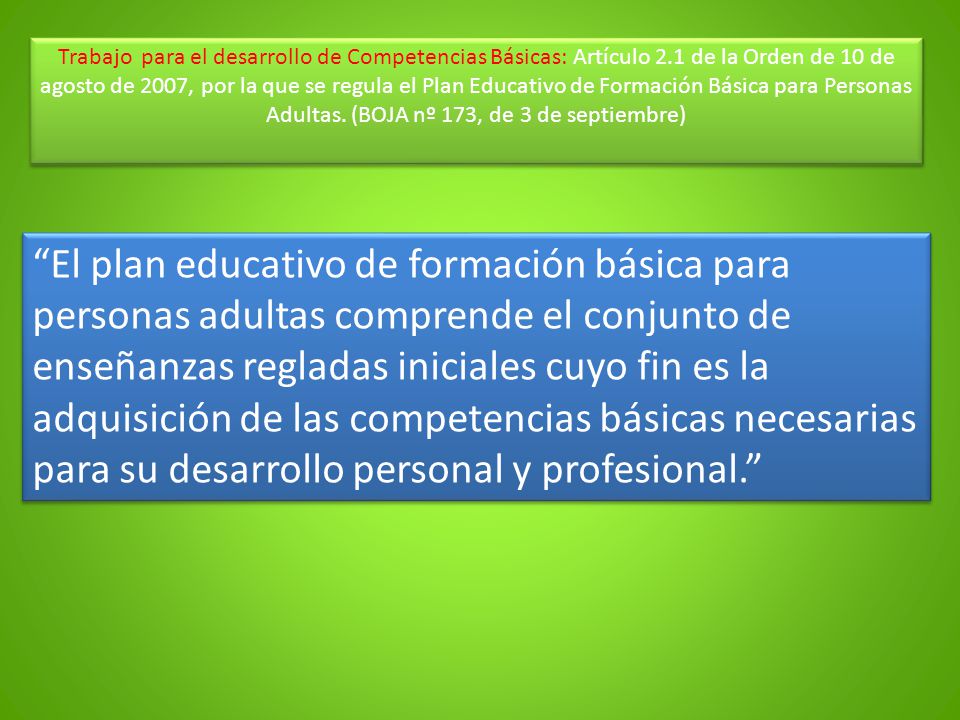 Trabajo para el desarrollo de Competencias Básicas: Artículo 2.1 de la Orden de 10 de agosto de 2007, por la que se regula el Plan Educativo de Formación Básica para Personas Adultas. (BOJA nº 173, de 3 de septiembre)

“El plan educativo de formación básica para personas adultas comprende el conjunto de enseñanzas regladas iniciales cuyo fin es la adquisición de las competencias básicas necesarias para su desarrollo personal y profesional.”